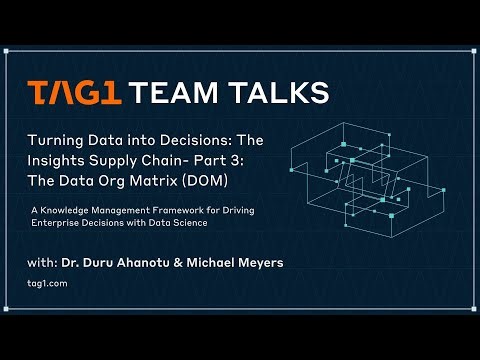 TAG1 TEAM TALKS

Turning Data into Decisions: The Insights Supply Chain- Part 3: The Data Org Matrix (DOM)

A Knowledge Management Framework for Driving Enterprise Decisions with Data Science

with: Dr. Duru Ahanotu & Michael Meyers

tag1.com